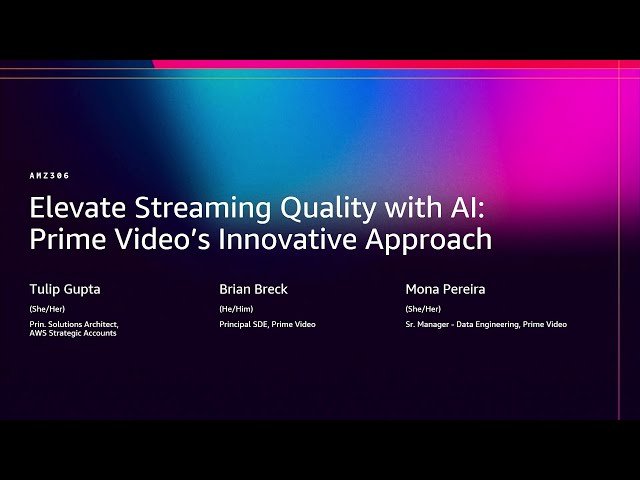 AMZ306

Elevate Streaming Quality with AI: Prime Video's Innovative Approach

Tulip Gupta
(She/Her)
Prin. Solutions Architect, AWS Strategic Accounts

Brian Breck
(He/Him)
Principal SDE, Prime Video

Mona Pereira
(She/Her)
Sr. Manager - Data Engineering, Prime Video